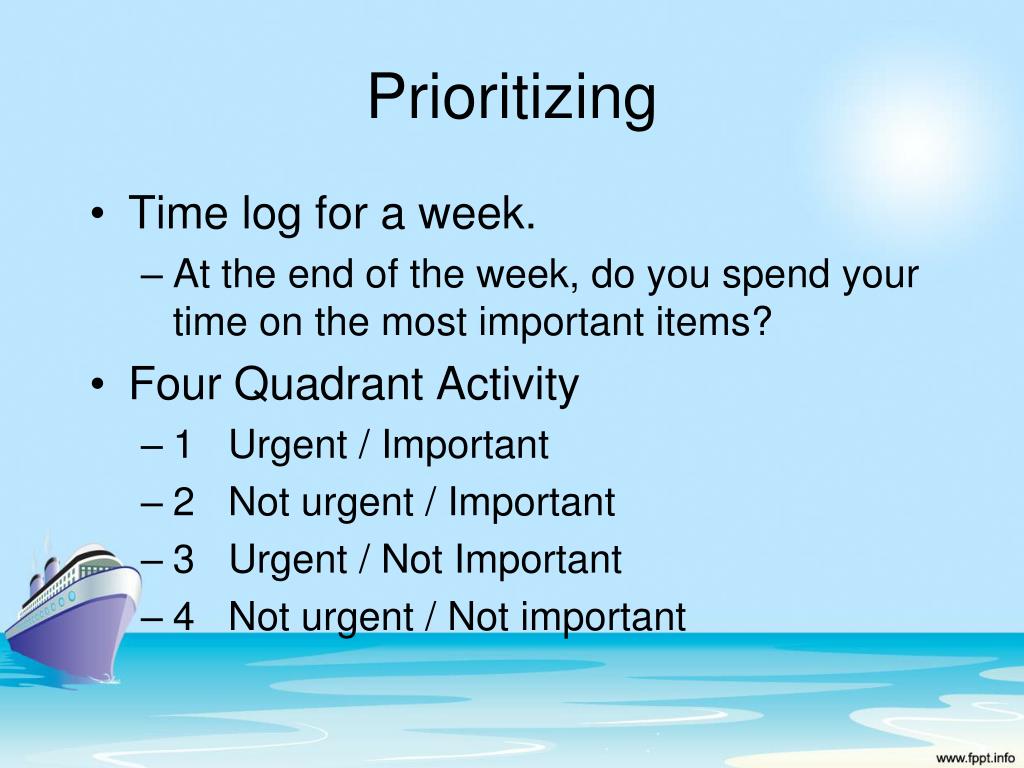 Prioritizing

• Time log for a week.
– At the end of the week, do you spend your time on the most important items?
• Four Quadrant Activity
– 1 Urgent / Important
– 2 Not urgent / Important
– 3 Urgent / Not Important
– 4 Not urgent / Not important

www.fppt.info